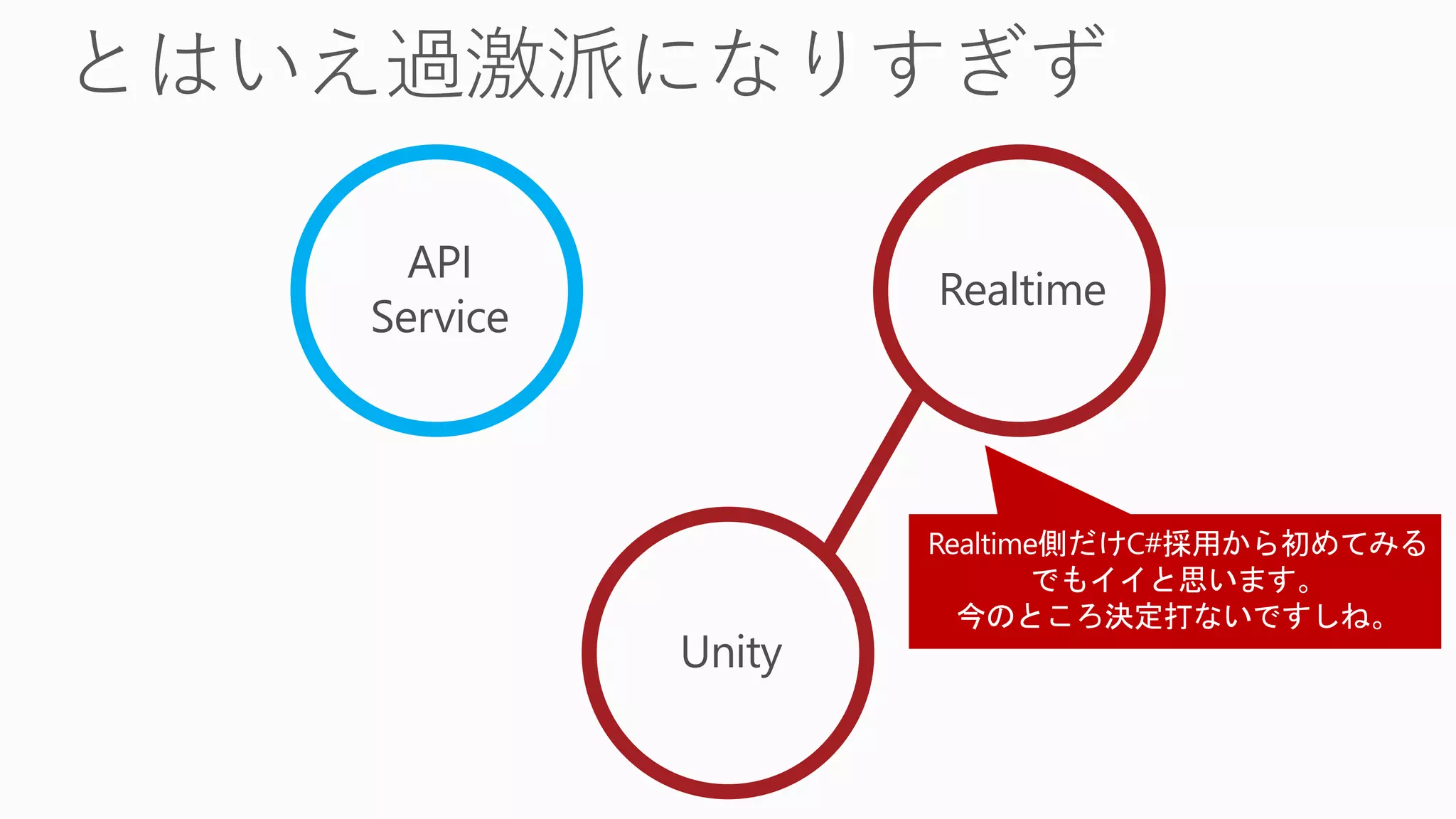 とはいえ過激派になりすぎず

API Service

Realtime

Unity

Realtime側だけC#採用から初めてみるでもイイと思います。
今のところ決定打ないですしね。